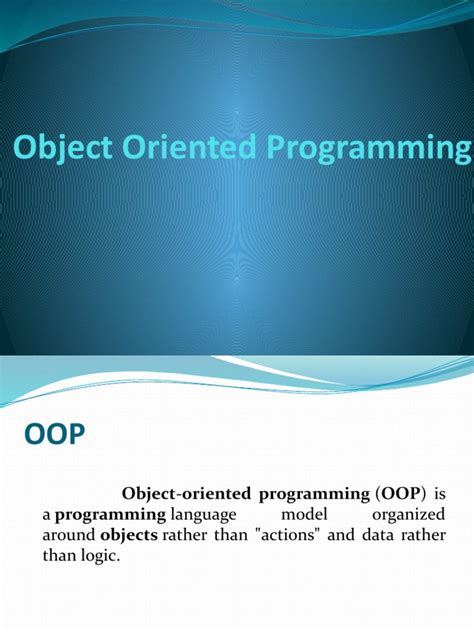 Object Oriented Programming

OOP

Object-oriented programming (OOP) is a programming language model organized around objects rather than "actions" and data rather than logic.